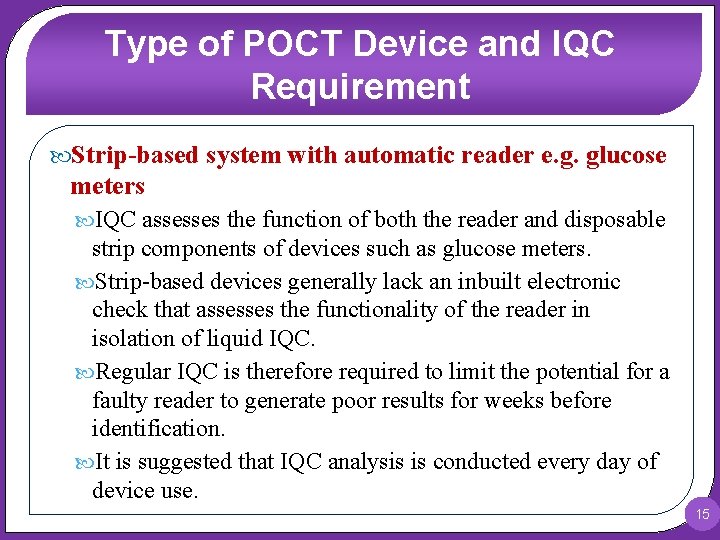 Type of POCT Device and IQC Requirement

Strip-based system with automatic reader e.g. glucose meters

IQC assesses the function of both the reader and disposable strip components of devices such as glucose meters.

Strip-based devices generally lack an inbuilt electronic check that assesses the functionality of the reader in isolation of liquid IQC.

Regular IQC is therefore required to limit the potential for a faulty reader to generate poor results for weeks before identification.

It is suggested that IQC analysis is conducted every day of device use.

15